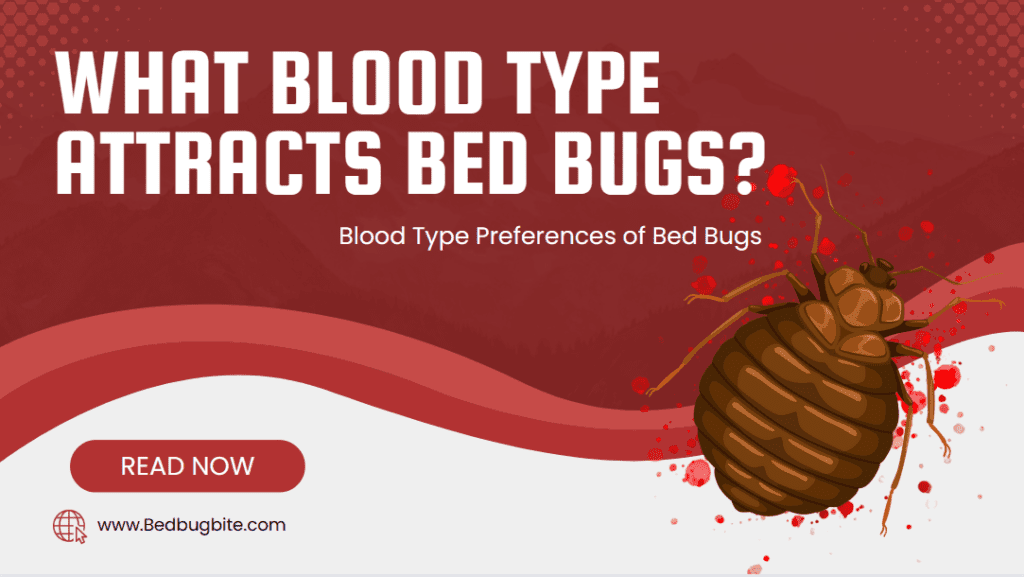 WHAT BLOOD TYPE ATTRACTS BED BUGS?

Blood Type Preferences of Bed Bugs

READ NOW

www.Bedbugbite.com